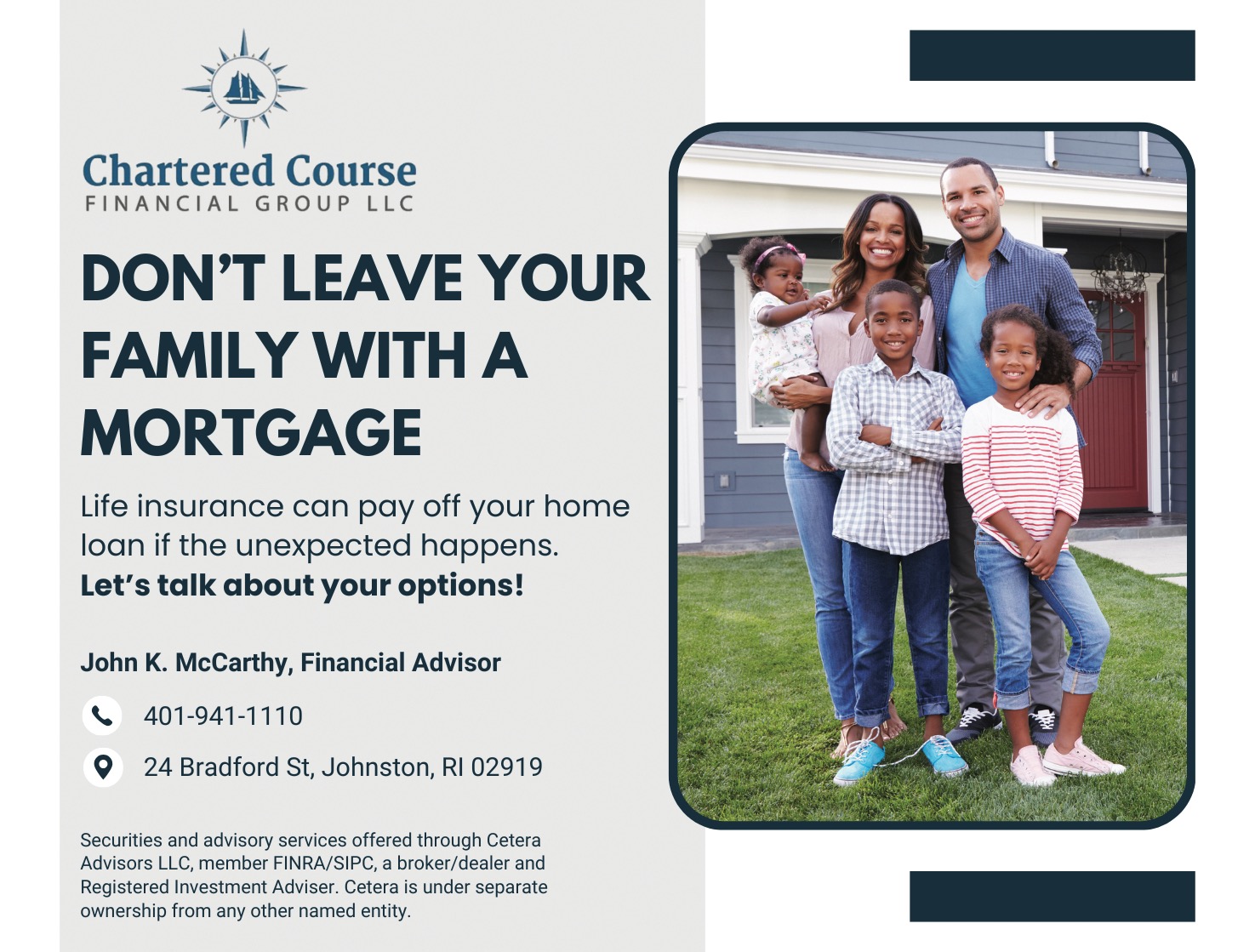 Chartered Course
FINANCIAL GROUP LLC

DON'T LEAVE YOUR FAMILY WITH A MORTGAGE

Life insurance can pay off your home loan if the unexpected happens.
Let's talk about your options!

John K. McCarthy, Financial Advisor

401-941-1110

24 Bradford St, Johnston, RI 02919

Securities and advisory services offered through Cetera Advisors LLC, member FINRA/SIPC, a broker/dealer and Registered Investment Adviser. Cetera is under separate ownership from any other named entity.